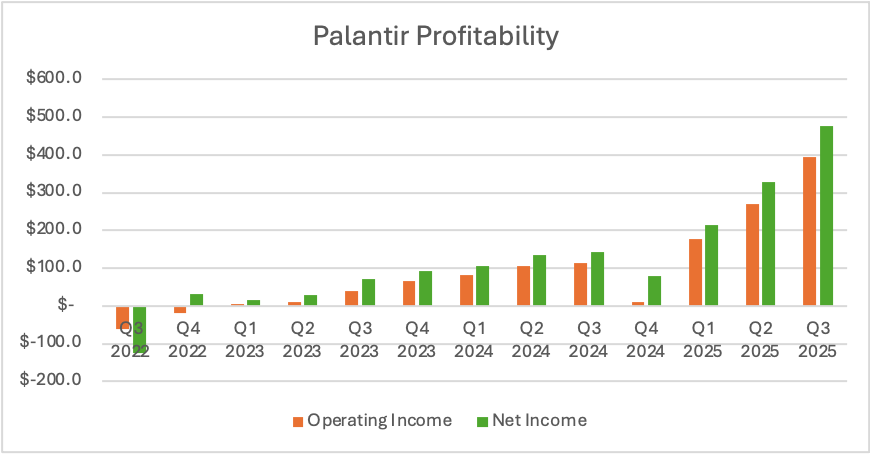 Palantir Profitability

$600.0
$500.0
$400.0
$300.0
$200.0
$100.0
$-
$-100.0
$-200.0

Q3 2022
Q4 2022
Q1 2023
Q2 2023
Q3 2023
Q4 2023
Q1 2024
Q2 2024
Q3 2024
Q4 2024
Q1 2025
Q2 2025
Q3 2025

Operating Income
Net Income